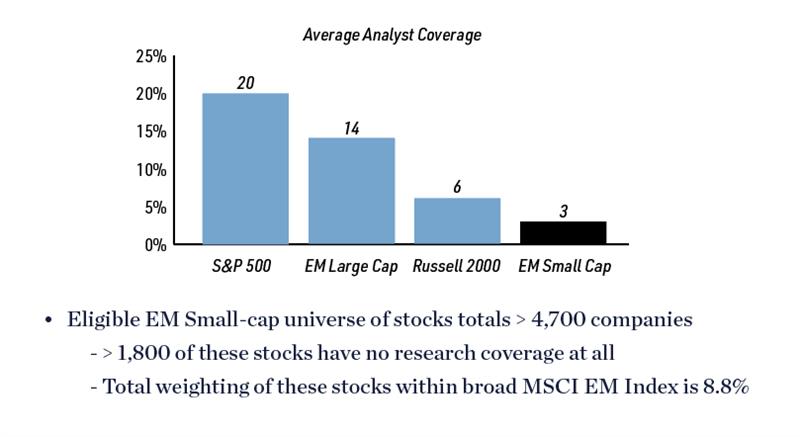 Average Analyst Coverage

25%
20%
15%
10%
5%
0%

20
14
6
3

S&P 500
EM Large Cap
Russell 2000
EM Small Cap

• Eligible EM Small-cap universe of stocks totals > 4,700 companies

- > 1,800 of these stocks have no research coverage at all

- Total weighting of these stocks within broad MSCI EM Index is 8.8%